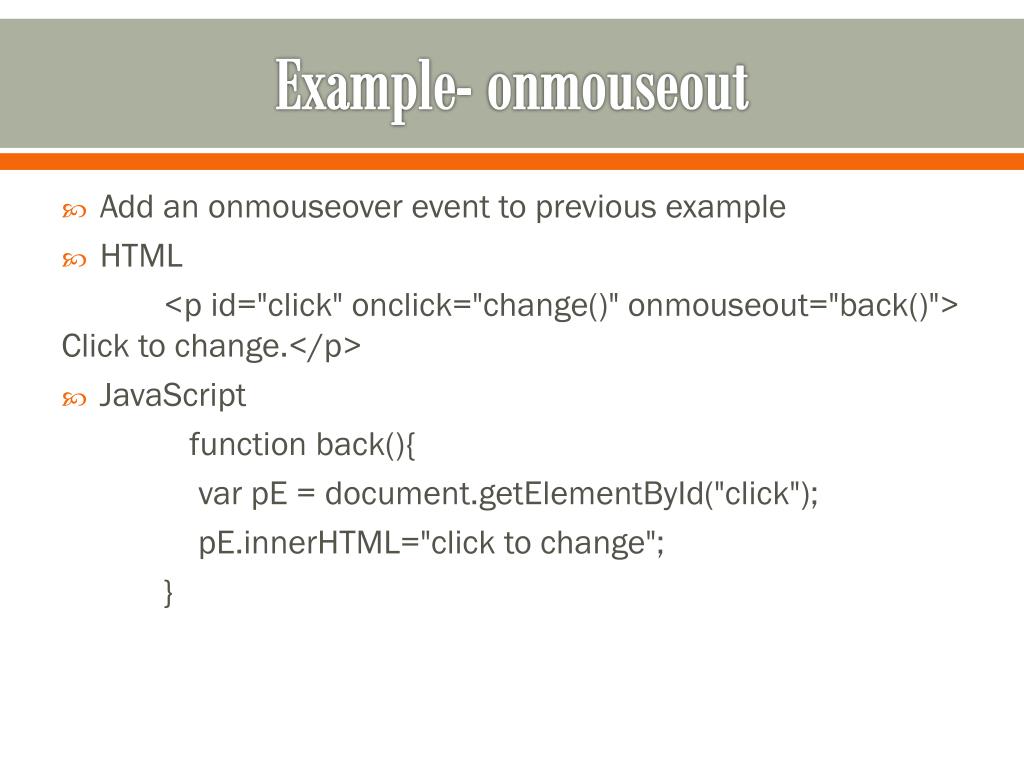 Example- onmouseout

Add an onmouseover event to previous example

HTML

<p id="click" onclick="change()" onmouseout="back()"> Click to change.</p>

JavaScript

function back(){
var pE = document.getElementById("click");
pE.innerHTML="click to change";
}